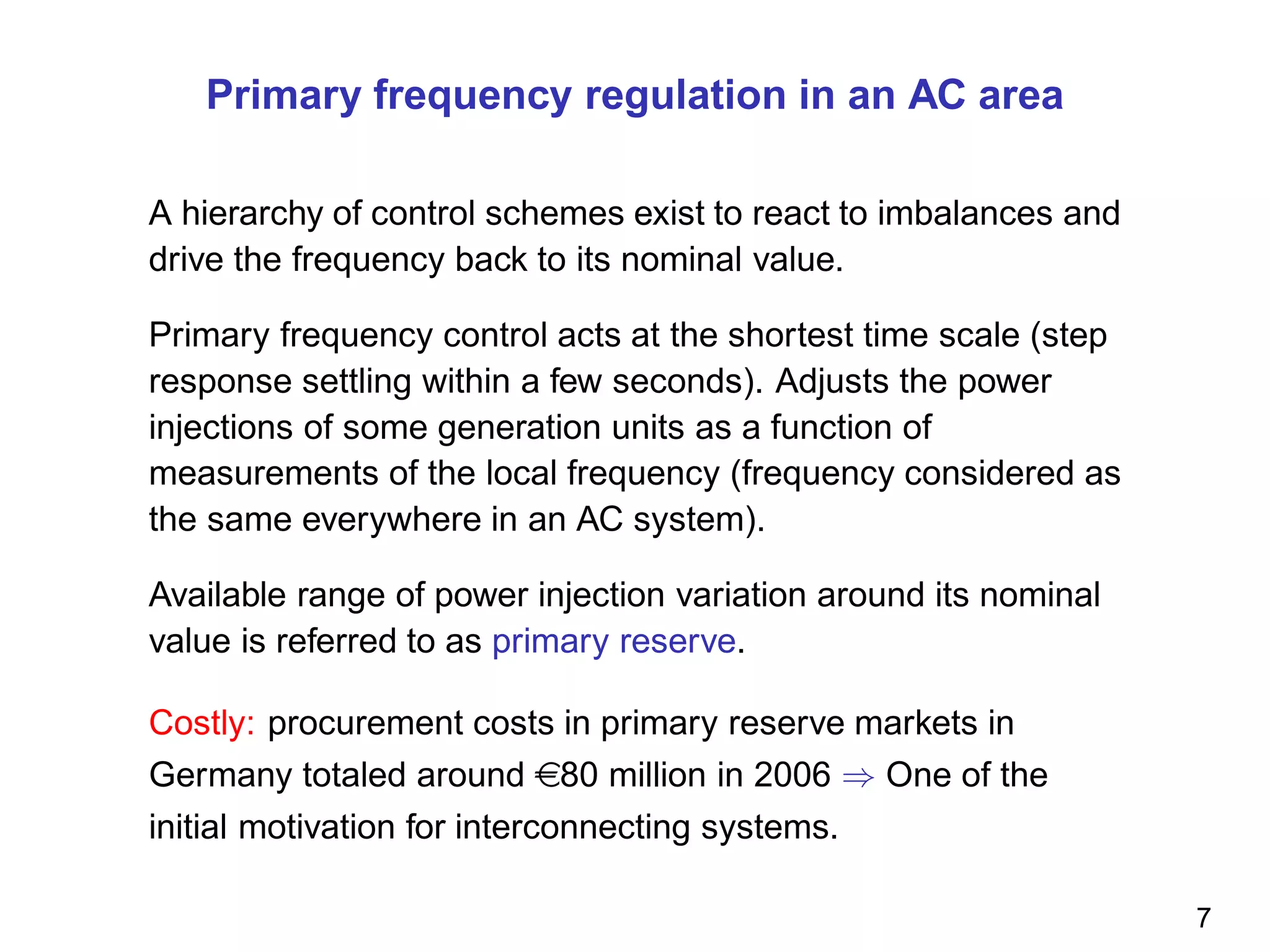 Primary frequency regulation in an AC area

A hierarchy of control schemes exist to react to imbalances and drive the frequency back to its nominal value.

Primary frequency control acts at the shortest time scale (step response settling within a few seconds). Adjusts the power injections of some generation units as a function of measurements of the local frequency (frequency considered as the same everywhere in an AC system).

Available range of power injection variation around its nominal value is referred to as primary reserve.

Costly: procurement costs in primary reserve markets in Germany totaled around €80 million in 2006 $\Rightarrow$ One of the initial motivation for interconnecting systems.

7